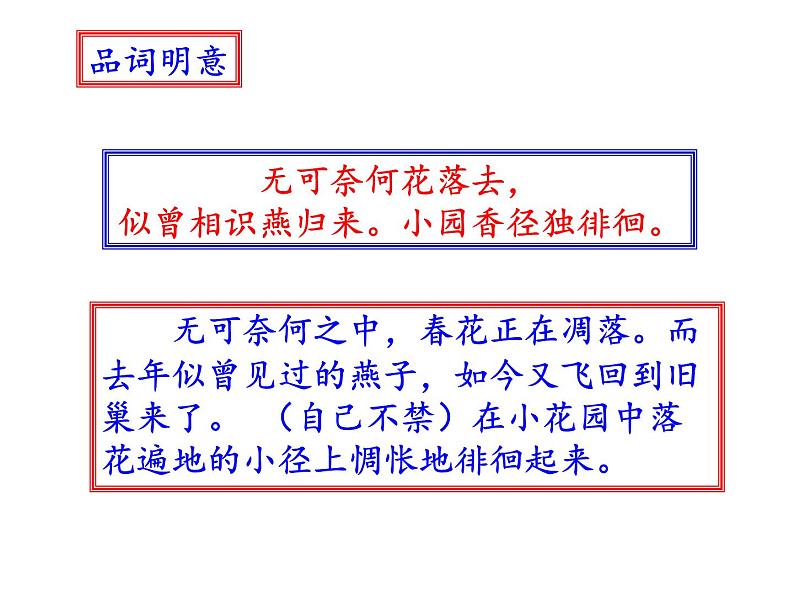 品词明意

无可奈何花落去，
似曾相识燕归来。小园香径独徘徊。

无可奈何之中，春花正在凋落。而去年似曾见过的燕子，如今又飞回到旧巢来了。（自己不禁）在小花园中落花遍地的小径上惆怅地徘徊起来。